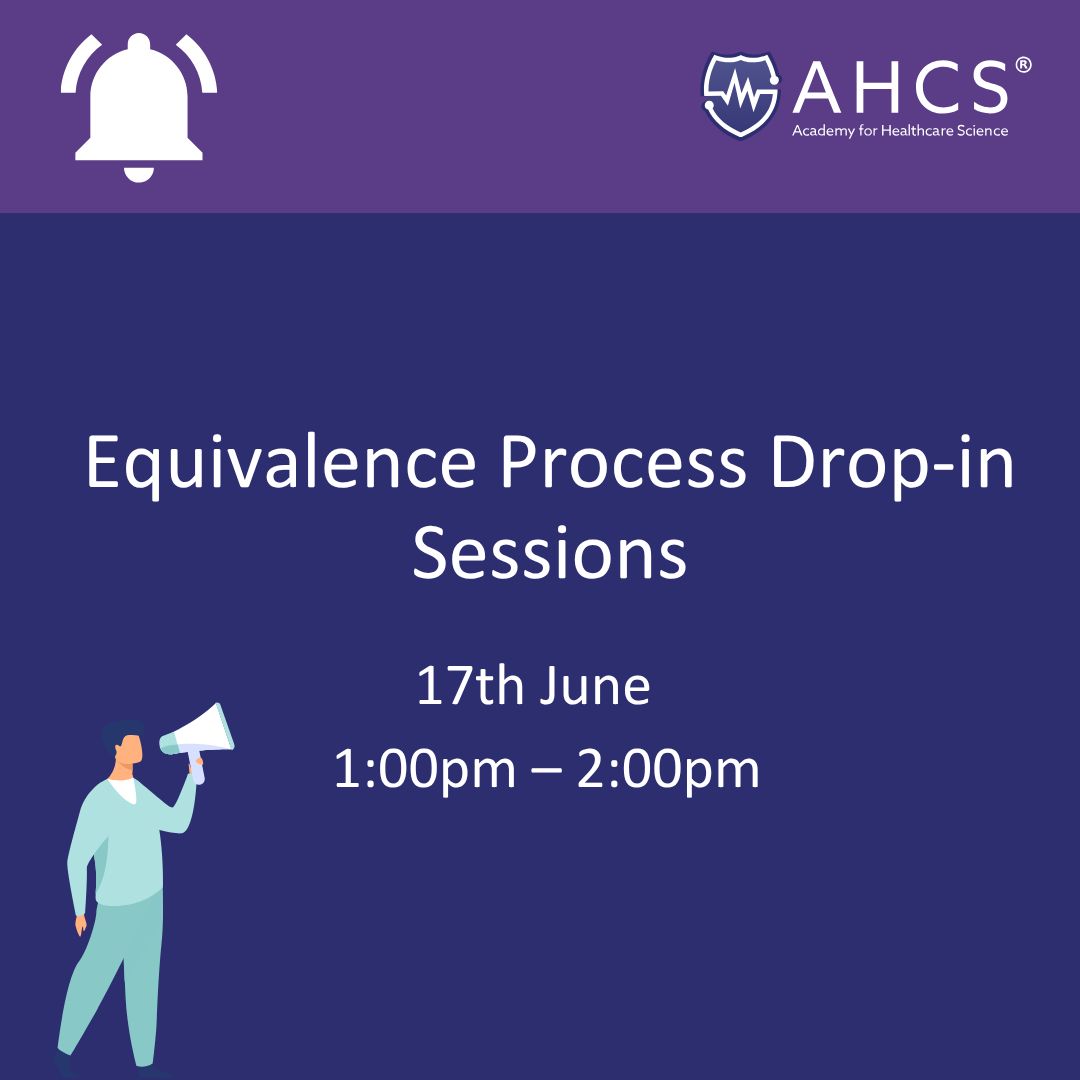 AHCS®
Academy for Healthcare Science

Equivalence Process Drop-in Sessions

17th June

1:00pm – 2:00pm